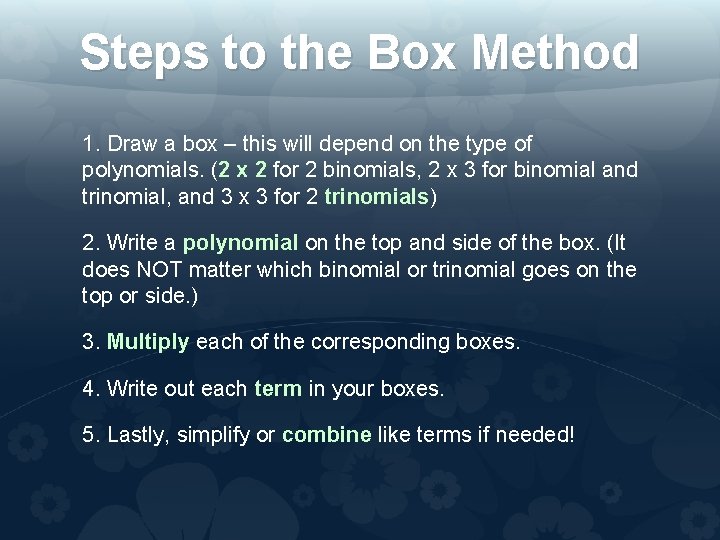 Steps to the Box Method

1. Draw a box – this will depend on the type of polynomials. (2 x 2 for 2 binomials, 2 x 3 for binomial and trinomial, and 3 x 3 for 2 trinomials)

2. Write a polynomial on the top and side of the box. (It does NOT matter which binomial or trinomial goes on the top or side.)

3. Multiply each of the corresponding boxes.

4. Write out each term in your boxes.

5. Lastly, simplify or combine like terms if needed!